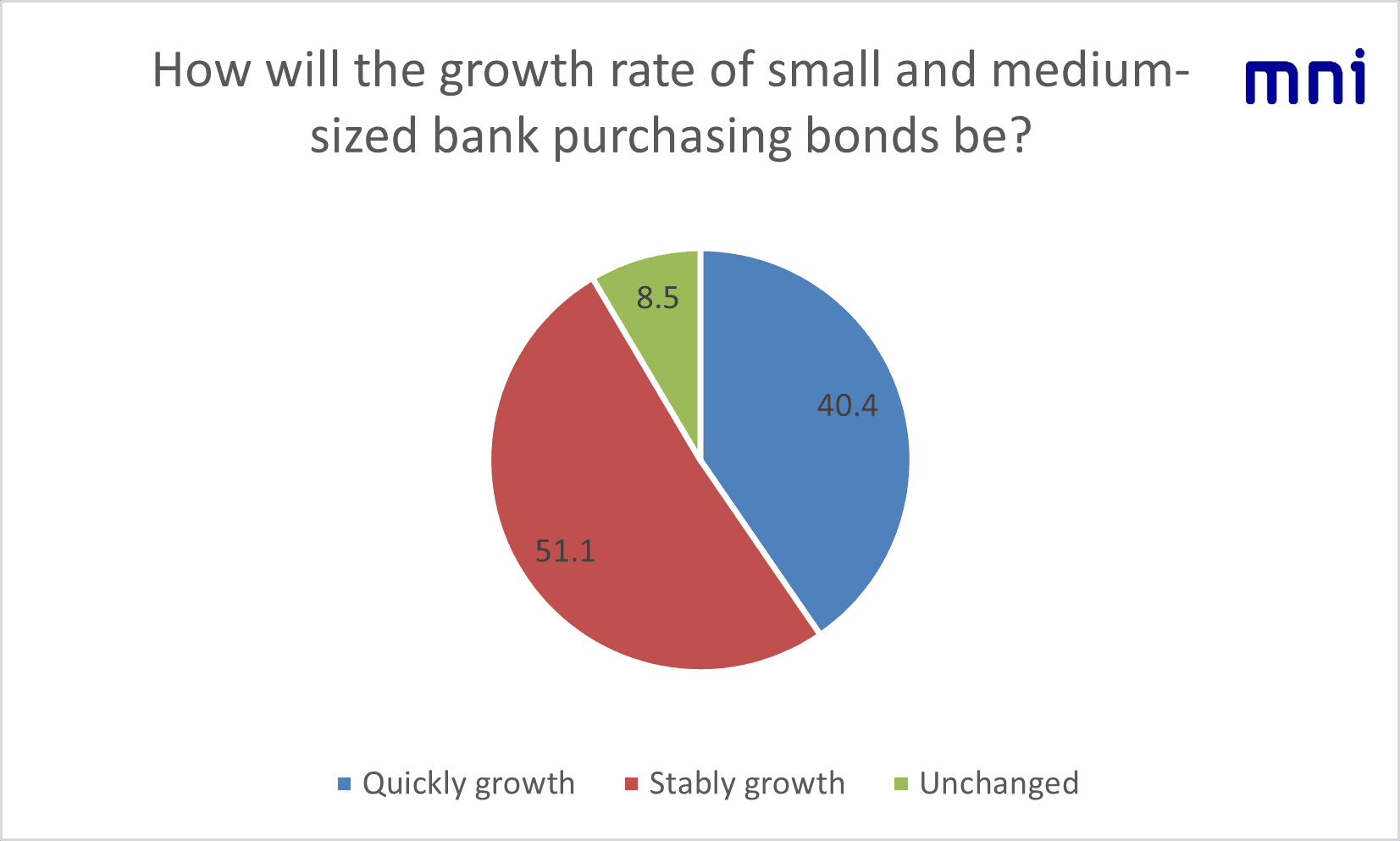 How will the growth rate of small and medium-sized bank purchasing bonds be?

mni

8.5

40.4

51.1

Quickly growth
Stably growth
Unchanged